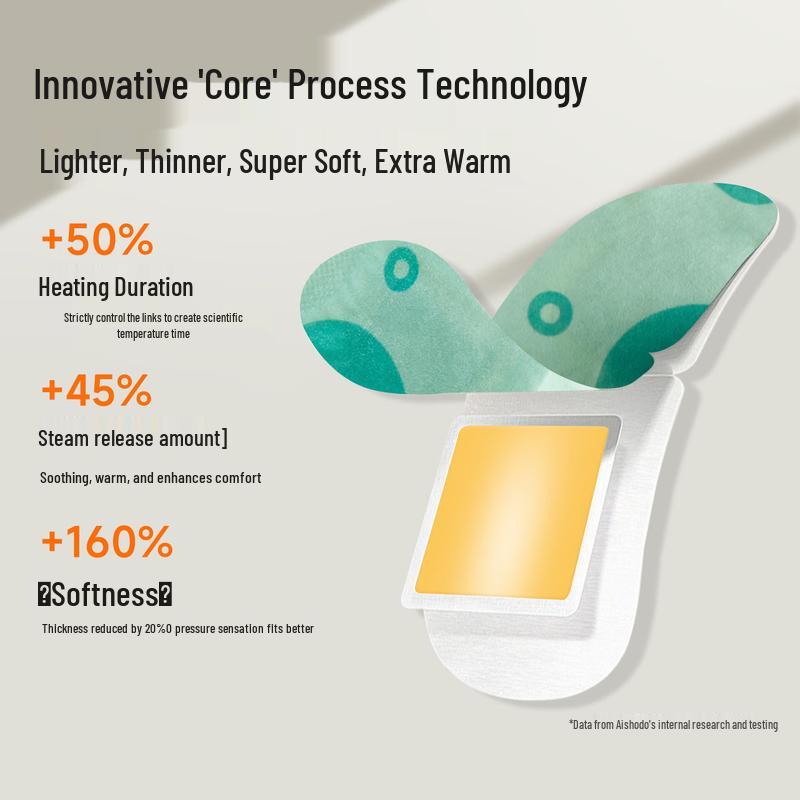 Innovative 'Core' Process Technology

Lighter, Thinner, Super Soft, Extra Warm

+50%

Heating Duration

Strictly control the links to create scientific temperature time

+45%

Steam release amount]

Soothing, warm, and enhances comfort

+160%

�Softness�

Thickness reduced by 20%0 pressure sensation fits better

*Data from Aishodo's internal research and testing